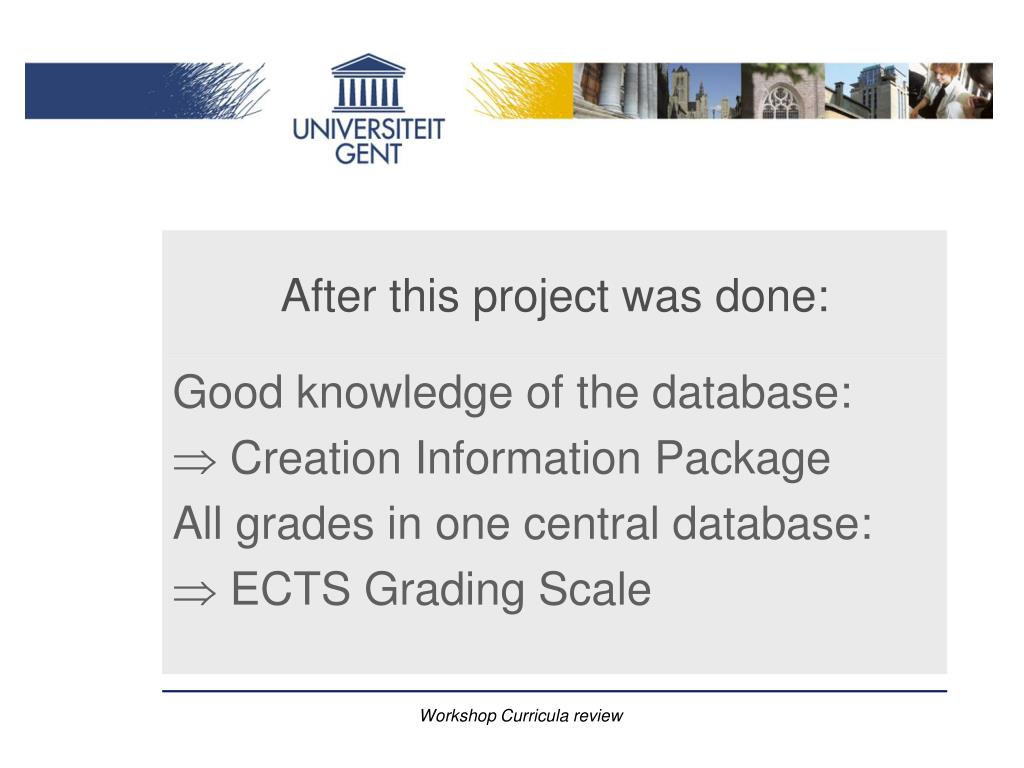 UNIVERSITEIT GENT

After this project was done:

Good knowledge of the database:
$\Rightarrow$ Creation Information Package
All grades in one central database:
$\Rightarrow$ ECTS Grading Scale

Workshop Curricula review